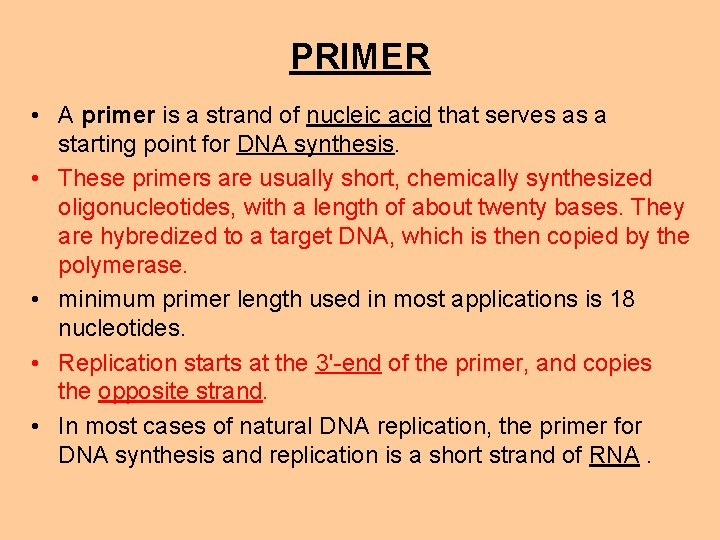 PRIMER

• A primer is a strand of nucleic acid that serves as a starting point for DNA synthesis.

• These primers are usually short, chemically synthesized oligonucleotides, with a length of about twenty bases. They are hybredized to a target DNA, which is then copied by the polymerase.

• minimum primer length used in most applications is 18 nucleotides.

• Replication starts at the 3'-end of the primer, and copies the opposite strand.

• In most cases of natural DNA replication, the primer for DNA synthesis and replication is a short strand of RNA .